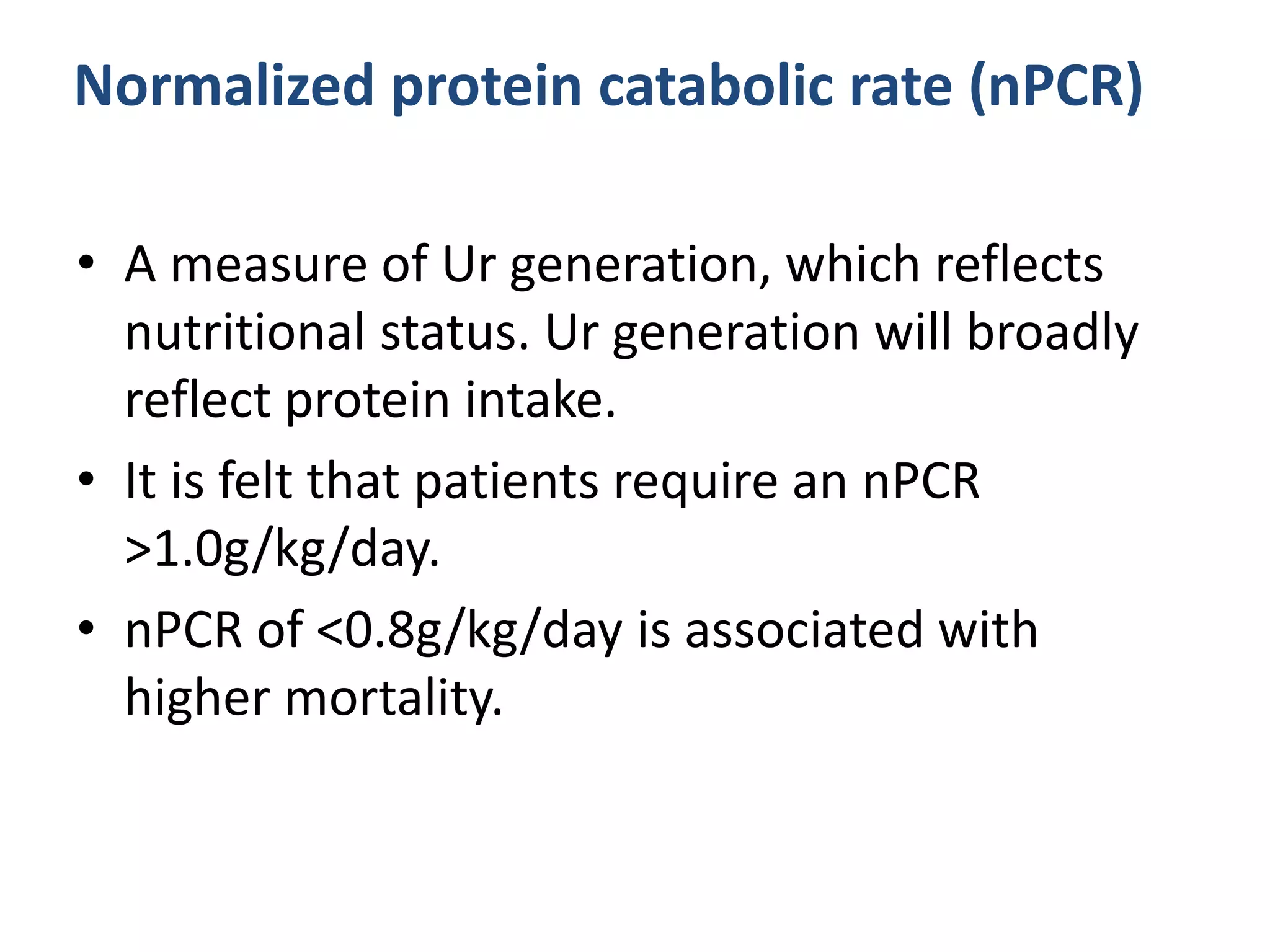 Normalized protein catabolic rate (nPCR)

• A measure of Ur generation, which reflects nutritional status. Ur generation will broadly reflect protein intake.
• It is felt that patients require an nPCR >1.0g/kg/day.
• nPCR of <0.8g/kg/day is associated with higher mortality.